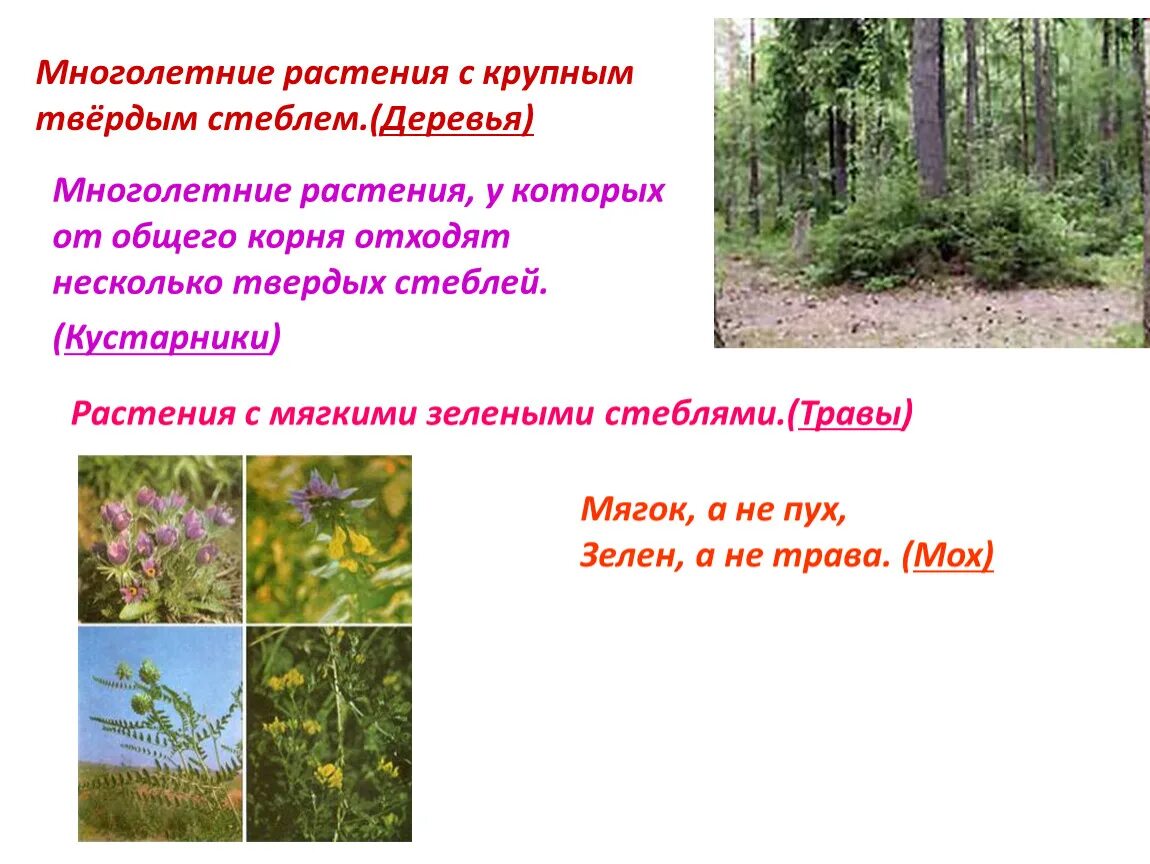 Многолетние растения с крупным твёрдым стеблем.(Деревья)

Многолетние растения, у которых от общего корня отходят несколько твердых стеблей.

(Кустарники)

Растения с мягкими зелеными стеблями.(Травы)

Мягок, а не пух,
Зелен, а не трава. (Мох)